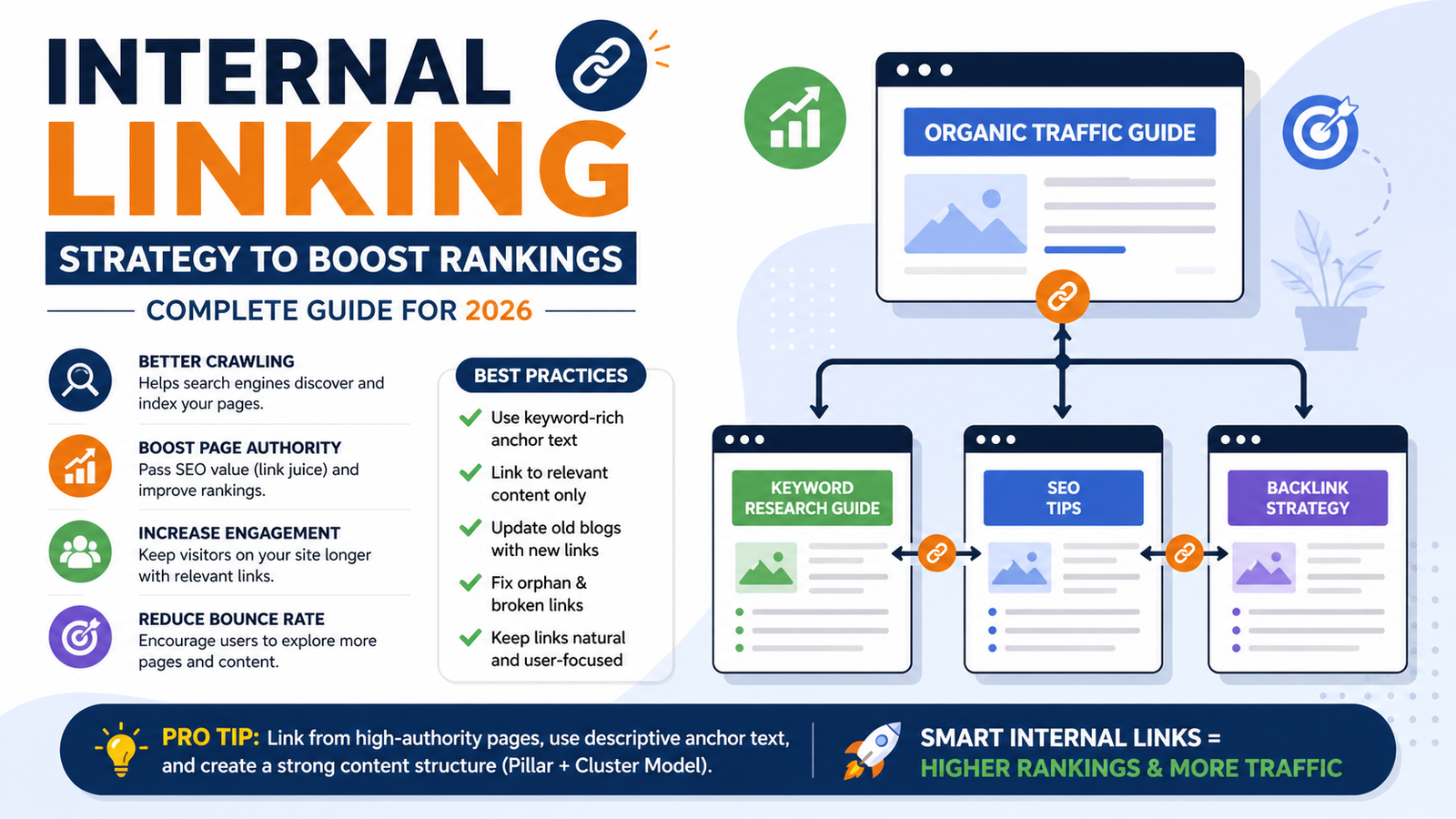 INTERNAL
LINKING
STRATEGY TO BOOST RANKINGS
COMPLETE GUIDE FOR 2026

BETTER CRAWLING
Helps search engines discover and index your pages.

BOOST PAGE AUTHORITY
Pass SEO value (link juice) and improve rankings.

INCREASE ENGAGEMENT
Keep visitors on your site longer with relevant links.

REDUCE BOUNCE RATE
Encourage users to explore more pages and content.

BEST PRACTICES
Use keyword-rich anchor text
Link to relevant content only
Update old blogs with new links
Fix orphan & broken links
Keep links natural and user-focused

ORGANIC TRAFFIC GUIDE

KEYWORD RESEARCH GUIDE

SEO TIPS

BACKLINK STRATEGY

PRO TIP: Link from high-authority pages, use descriptive anchor text, and create a strong content structure (Pillar + Cluster Model).

SMART INTERNAL LINKS =
HIGHER RANKINGS & MORE TRAFFIC